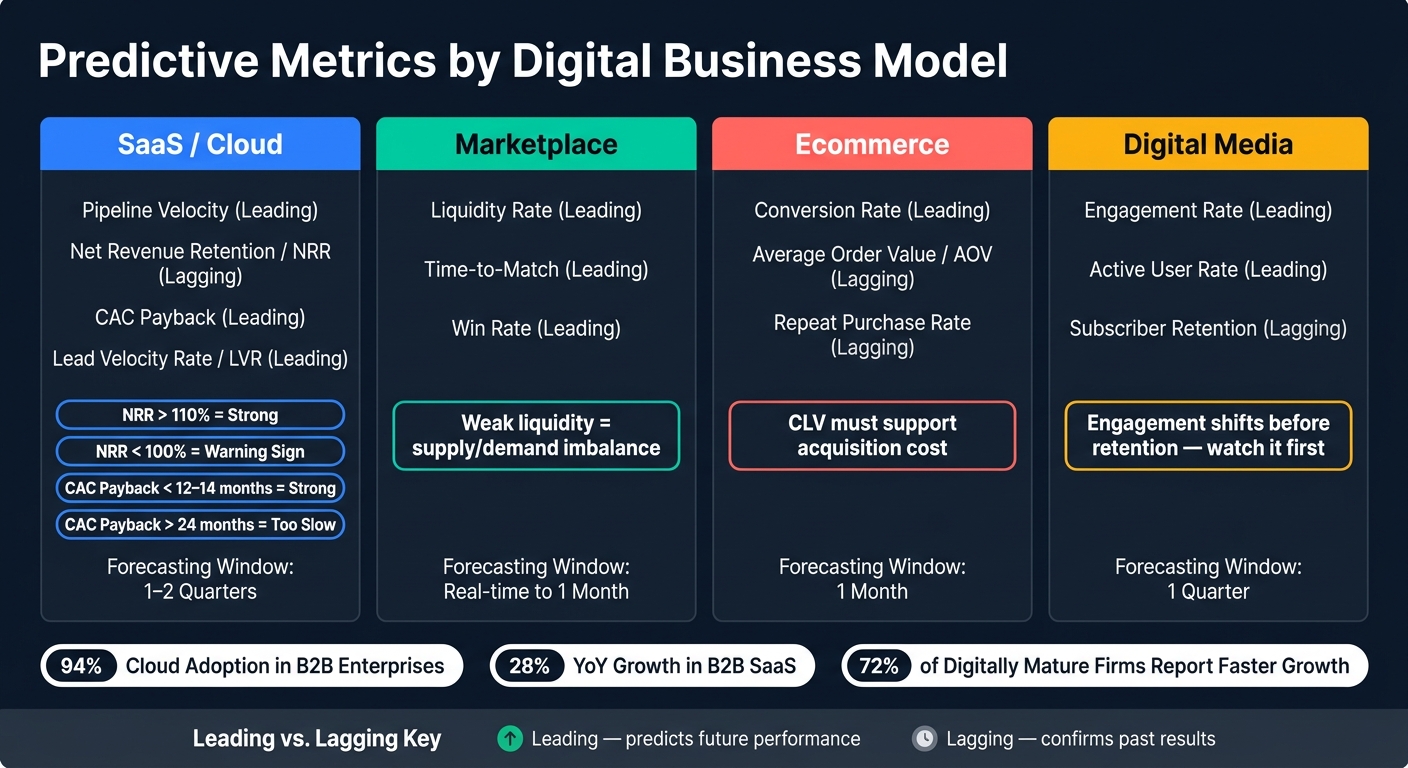 Predictive Metrics by Digital Business Model

SaaS / Cloud

Pipeline Velocity (Leading)

Net Revenue Retention / NRR (Lagging)

CAC Payback (Leading)

Lead Velocity Rate / LVR (Leading)

NRR > 110% = Strong

NRR < 100% = Warning Sign

CAC Payback < 12–14 months = Strong

CAC Payback > 24 months = Too Slow

Forecasting Window: 1–2 Quarters

Marketplace

Liquidity Rate (Leading)

Time-to-Match (Leading)

Win Rate (Leading)

Weak liquidity = supply/demand imbalance

Forecasting Window: Real-time to 1 Month

Ecommerce

Conversion Rate (Leading)

Average Order Value / AOV (Lagging)

Repeat Purchase Rate (Lagging)

CLV must support acquisition cost

Forecasting Window: 1 Month

Digital Media

Engagement Rate (Leading)

Active User Rate (Leading)

Subscriber Retention (Lagging)

Engagement shifts before retention — watch it first

Forecasting Window: 1 Quarter

94% Cloud Adoption in B2B Enterprises

28% YoY Growth in B2B SaaS

72% of Digitally Mature Firms Report Faster Growth

Leading vs. Lagging Key

Leading — predicts future performance

Lagging — confirms past results